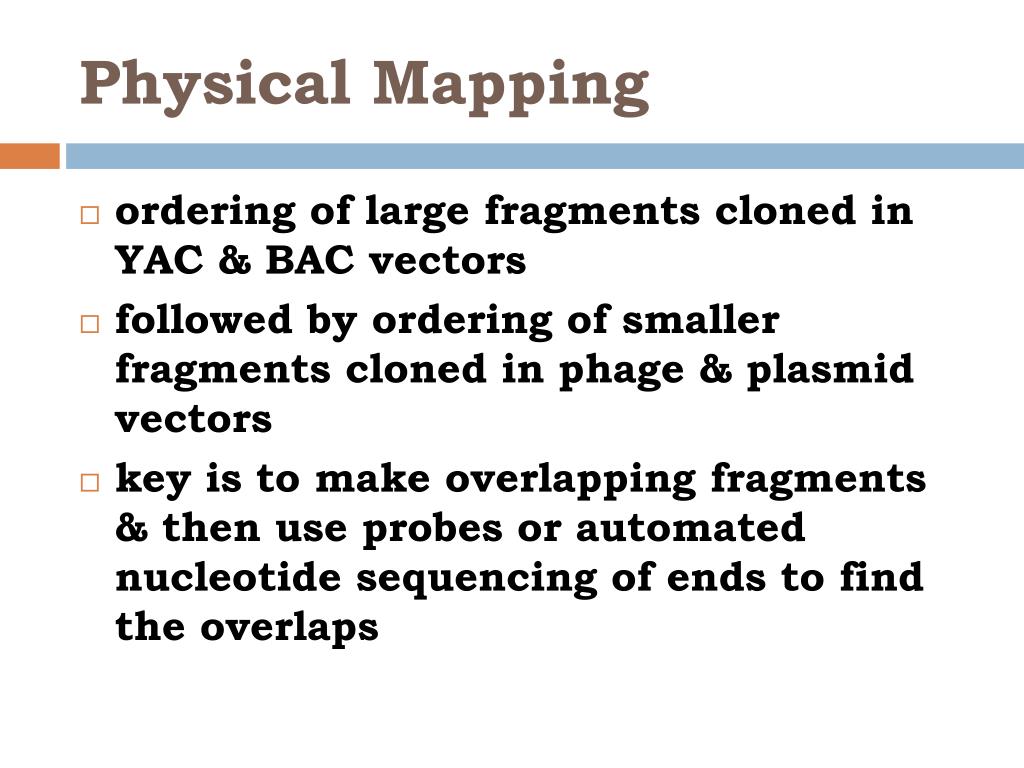 Physical Mapping

□ ordering of large fragments cloned in YAC & BAC vectors

□ followed by ordering of smaller fragments cloned in phage & plasmid vectors

□ key is to make overlapping fragments & then use probes or automated nucleotide sequencing of ends to find the overlaps